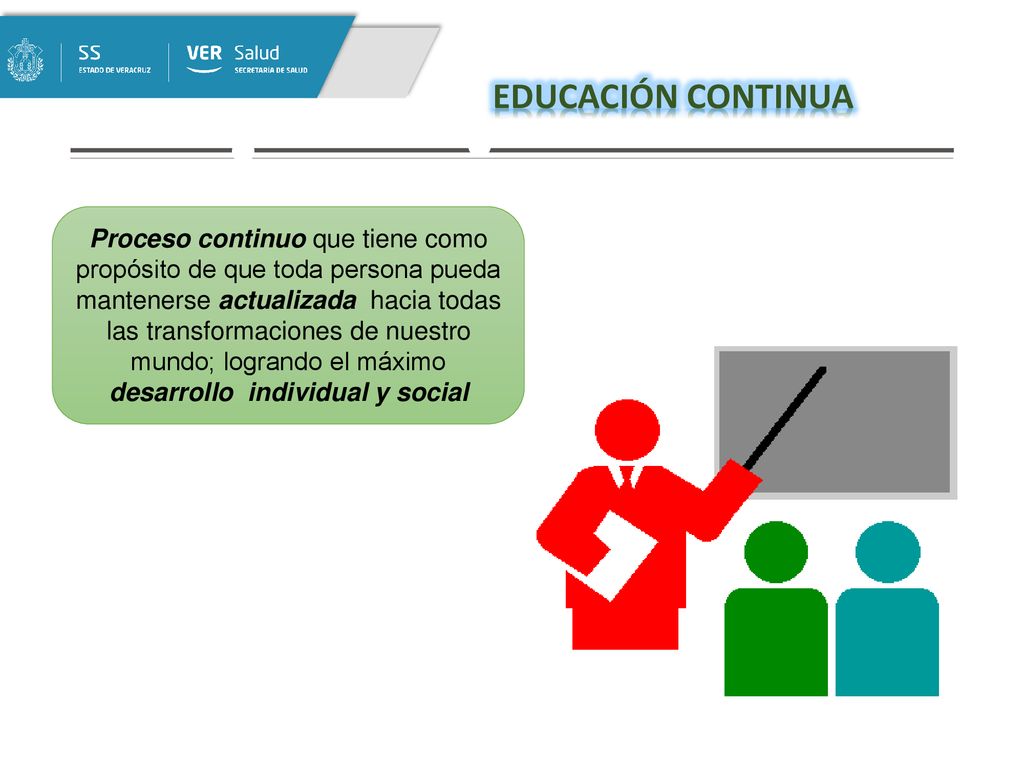 SS
ESTADO DE VERACRUZ

VER Salud
SECRETARÍA DE SALUD

EDUCACIÓN CONTINUA

Proceso continuo que tiene como propósito de que toda persona pueda mantenerse actualizada hacia todas las transformaciones de nuestro mundo; logrando el máximo desarrollo individual y social